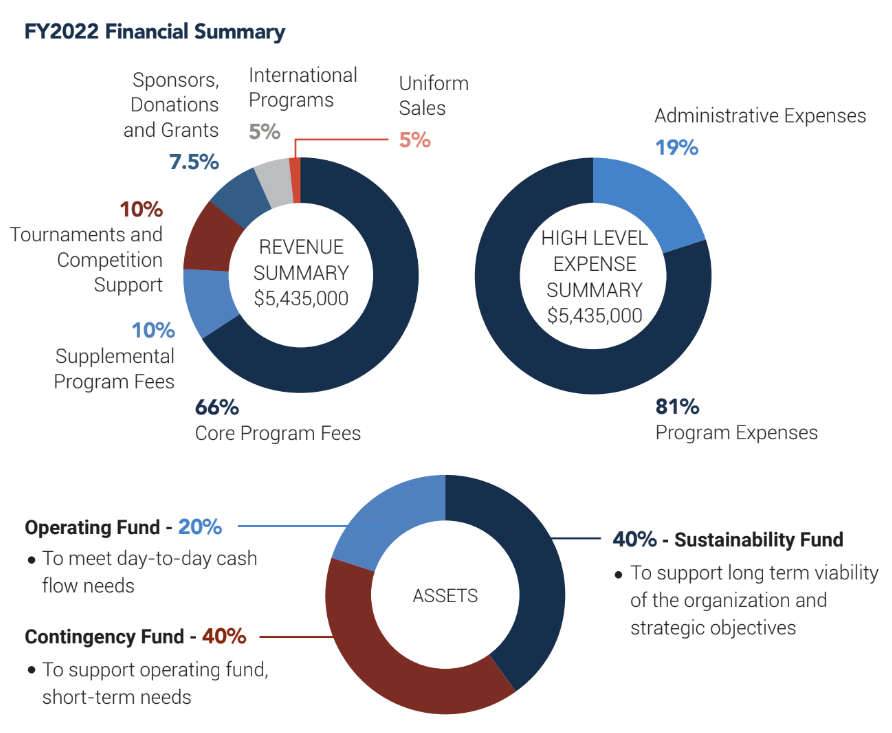 FY2022 Financial Summary

Sponsors, Donations and Grants
7.5%

International Programs
5%

Uniform Sales
5%

10%
Tournaments and Competition Support

10%
Supplemental Program Fees

66%
Core Program Fees

REVENUE SUMMARY
$5,435,000

Administrative Expenses
19%

HIGH LEVEL EXPENSE SUMMARY
$5,435,000

81%
Program Expenses

Operating Fund - 20%
• To meet day-to-day cash flow needs

Contingency Fund - 40%
• To support operating fund, short-term needs

ASSETS

40% - Sustainability Fund
• To support long term viability of the organization and strategic objectives